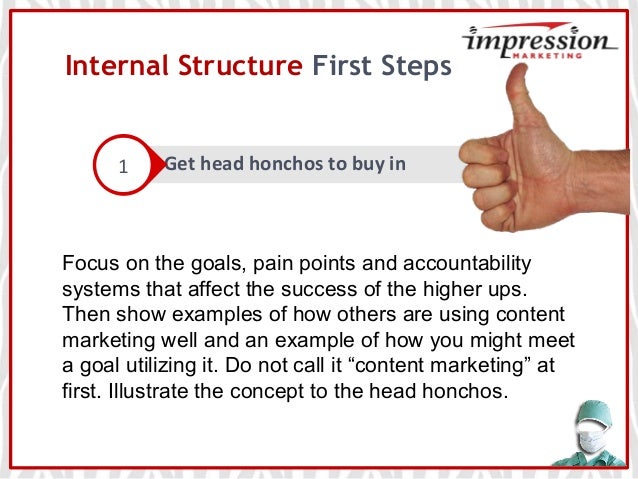 impression
MARKETING

Internal Structure First Steps

1 Get head honchos to buy in

Focus on the goals, pain points and accountability systems that affect the success of the higher ups. Then show examples of how others are using content marketing well and an example of how you might meet a goal utilizing it. Do not call it “content marketing” at first. Illustrate the concept to the head honchos.